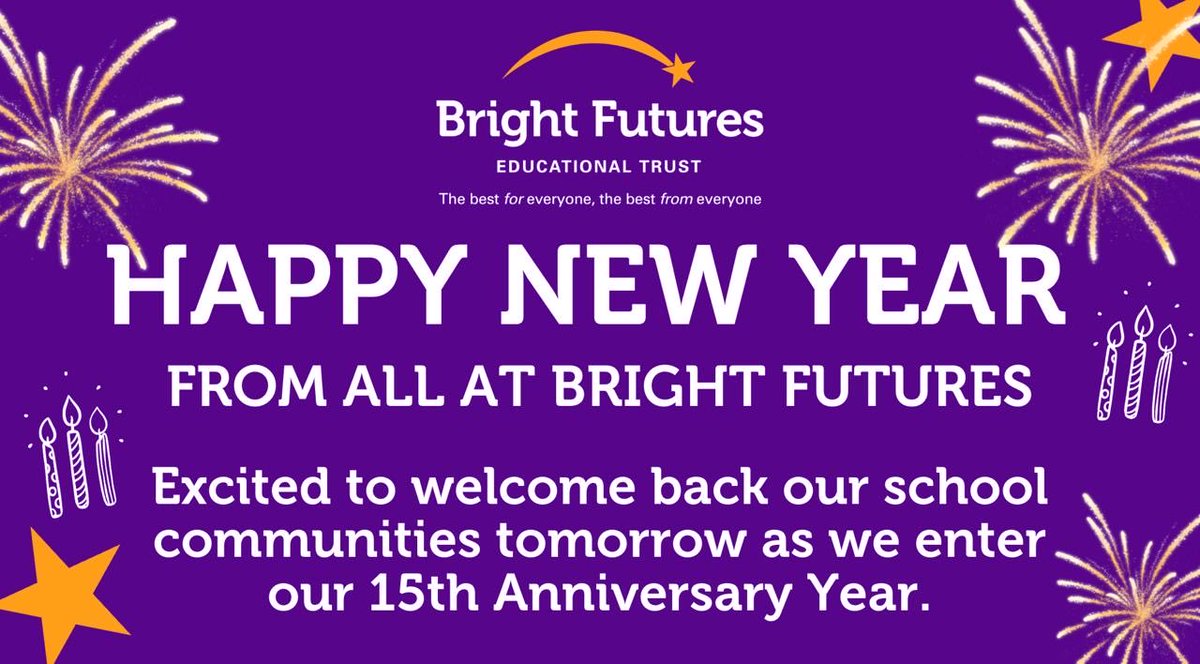 Bright Futures
EDUCATIONAL TRUST
The best for everyone, the best from everyone

HAPPY NEW YEAR
FROM ALL AT BRIGHT FUTURES

Excited to welcome back our school communities tomorrow as we enter our 15th Anniversary Year.